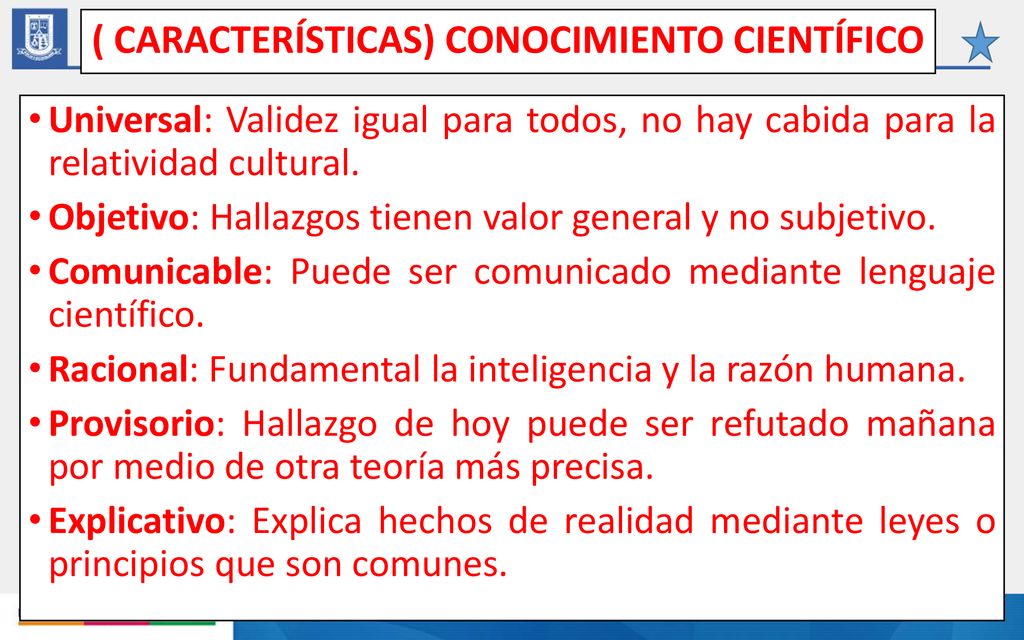 ( CARACTERÍSTICAS) CONOCIMIENTO CIENTÍFICO

• Universal: Validez igual para todos, no hay cabida para la relatividad cultural.
• Objetivo: Hallazgos tienen valor general y no subjetivo.
• Comunicable: Puede ser comunicado mediante lenguaje científico.
• Racional: Fundamental la inteligencia y la razón humana.
• Provisorio: Hallazgo de hoy puede ser refutado mañana por medio de otra teoría más precisa.
• Explicativo: Explica hechos de realidad mediante leyes o principios que son comunes.